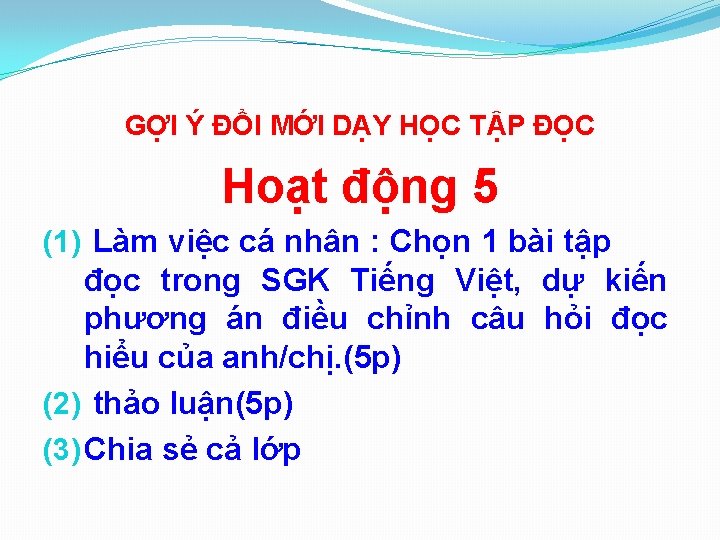 GỢI Ý ĐỔI MỚI DẠY HỌC TẬP ĐỌC

Hoạt động 5

(1) Làm việc cá nhân : Chọn 1 bài tập đọc trong SGK Tiếng Việt, dự kiến phương án điều chỉnh câu hỏi đọc hiểu của anh/chị.(5p)

(2) thảo luận(5p)

(3)Chia sẻ cả lớp